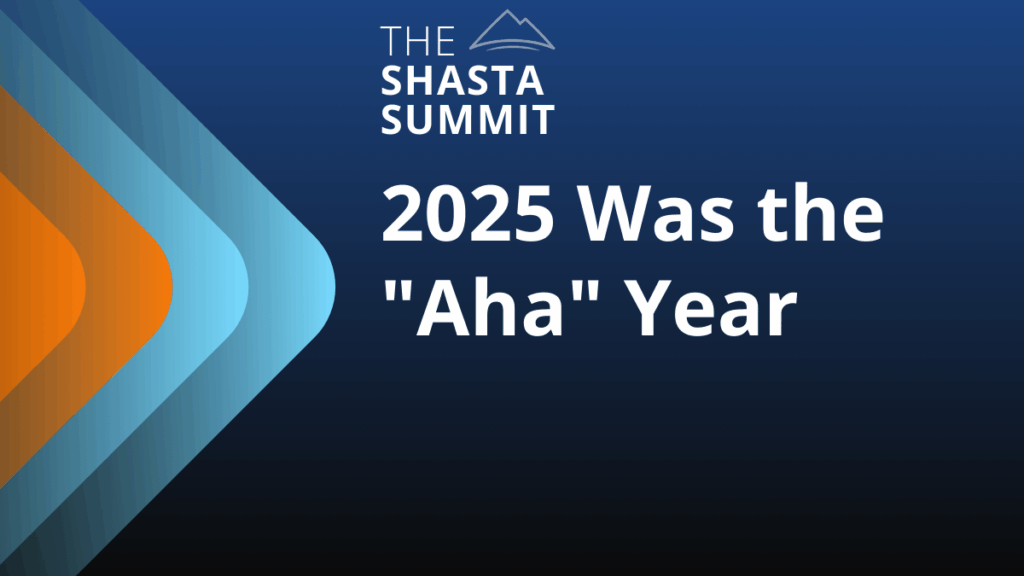 THE
SHASTA
SUMMIT

2025 Was the "Aha" Year